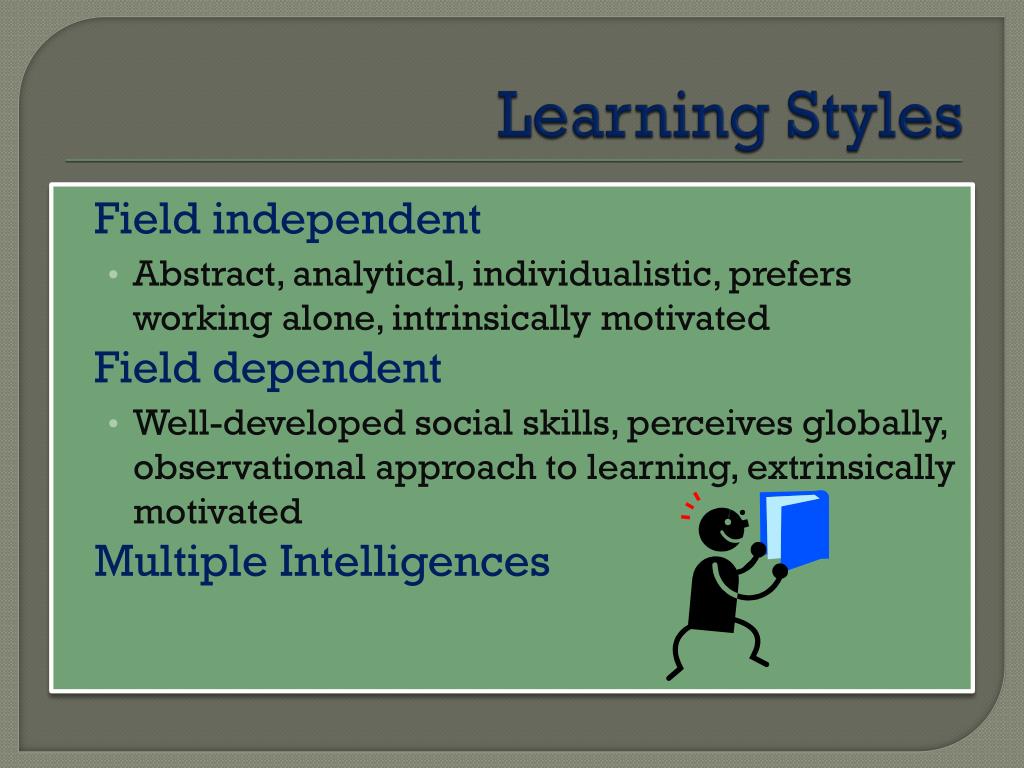 Learning Styles

Field independent

• Abstract, analytical, individualistic, prefers working alone, intrinsically motivated

Field dependent

• Well-developed social skills, perceives globally, observational approach to learning, extrinsically motivated

Multiple Intelligences